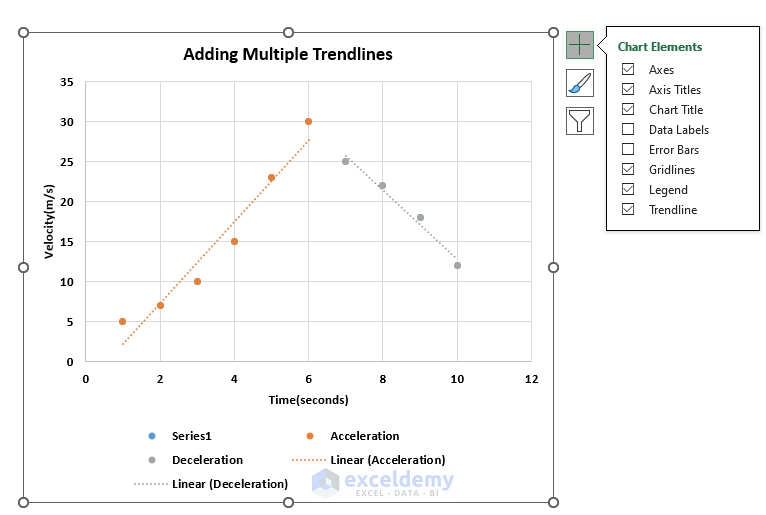 Adding Multiple Trendlines

Velocity(m/s)

35
30
25
20
15
10
5
0

0 2 4 6 8 10 12

Time(seconds)

Series1
Acceleration
Deceleration
Linear (Acceleration)
Linear (Deceleration)

exceldemy
EXCEL · DATA · BI

Chart Elements
Axes
Axis Titles
Chart Title
Data Labels
Error Bars
Gridlines
Legend
Trendline